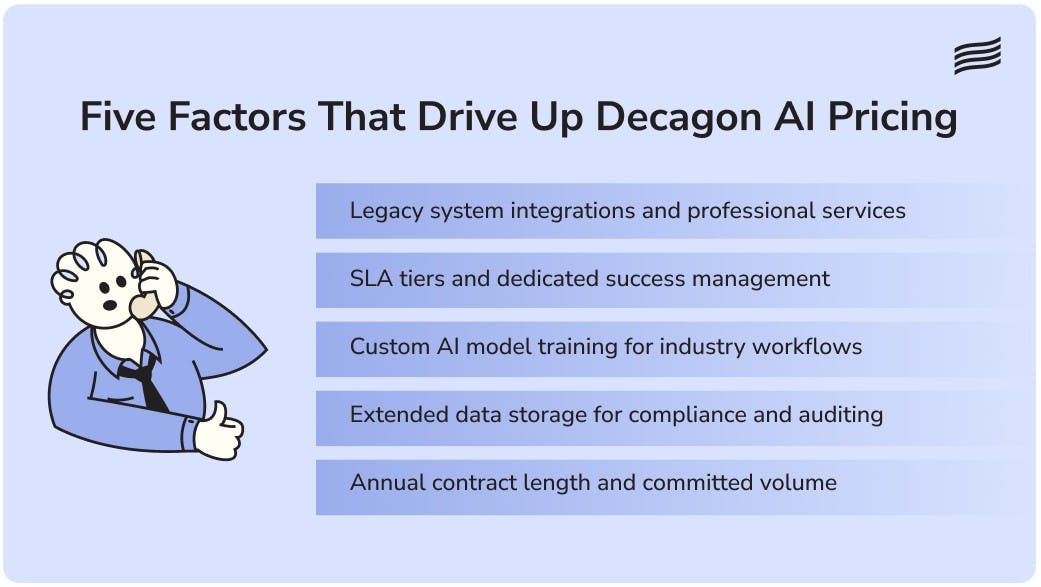 Five Factors That Drive Up Decagon AI Pricing

Legacy system integrations and professional services

SLA tiers and dedicated success management

Custom AI model training for industry workflows

Extended data storage for compliance and auditing

Annual contract length and committed volume